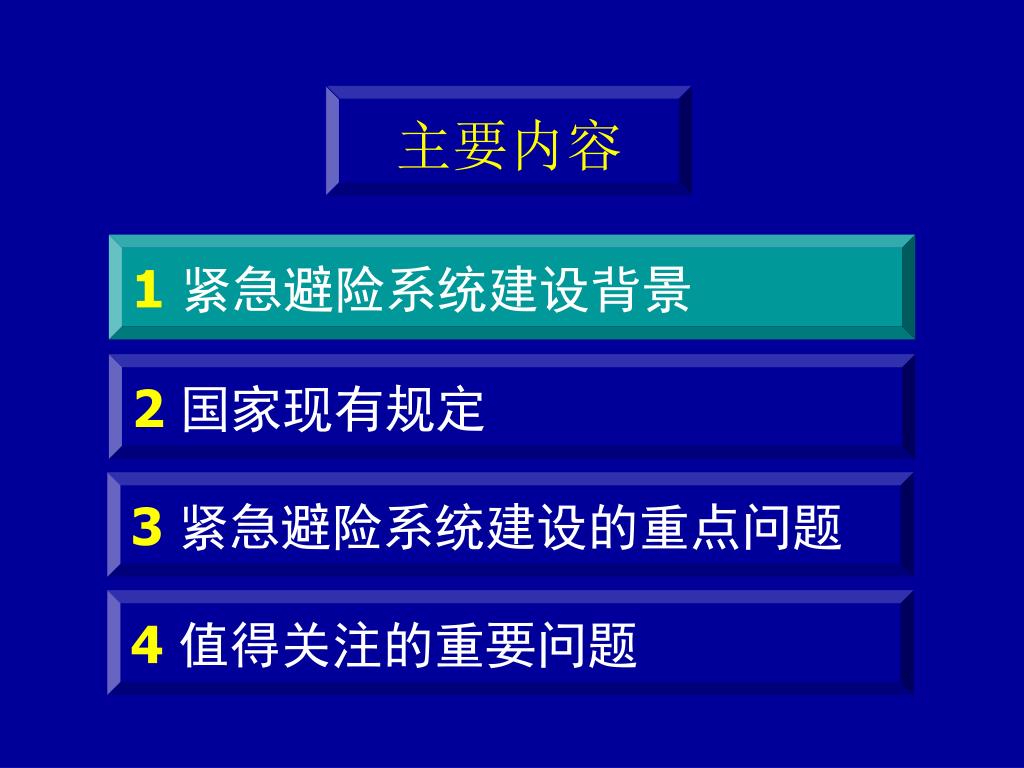 主要内容

1 紧急避险系统建设背景

2 国家现有规定

3 紧急避险系统建设的重点问题

4 值得关注的重要问题